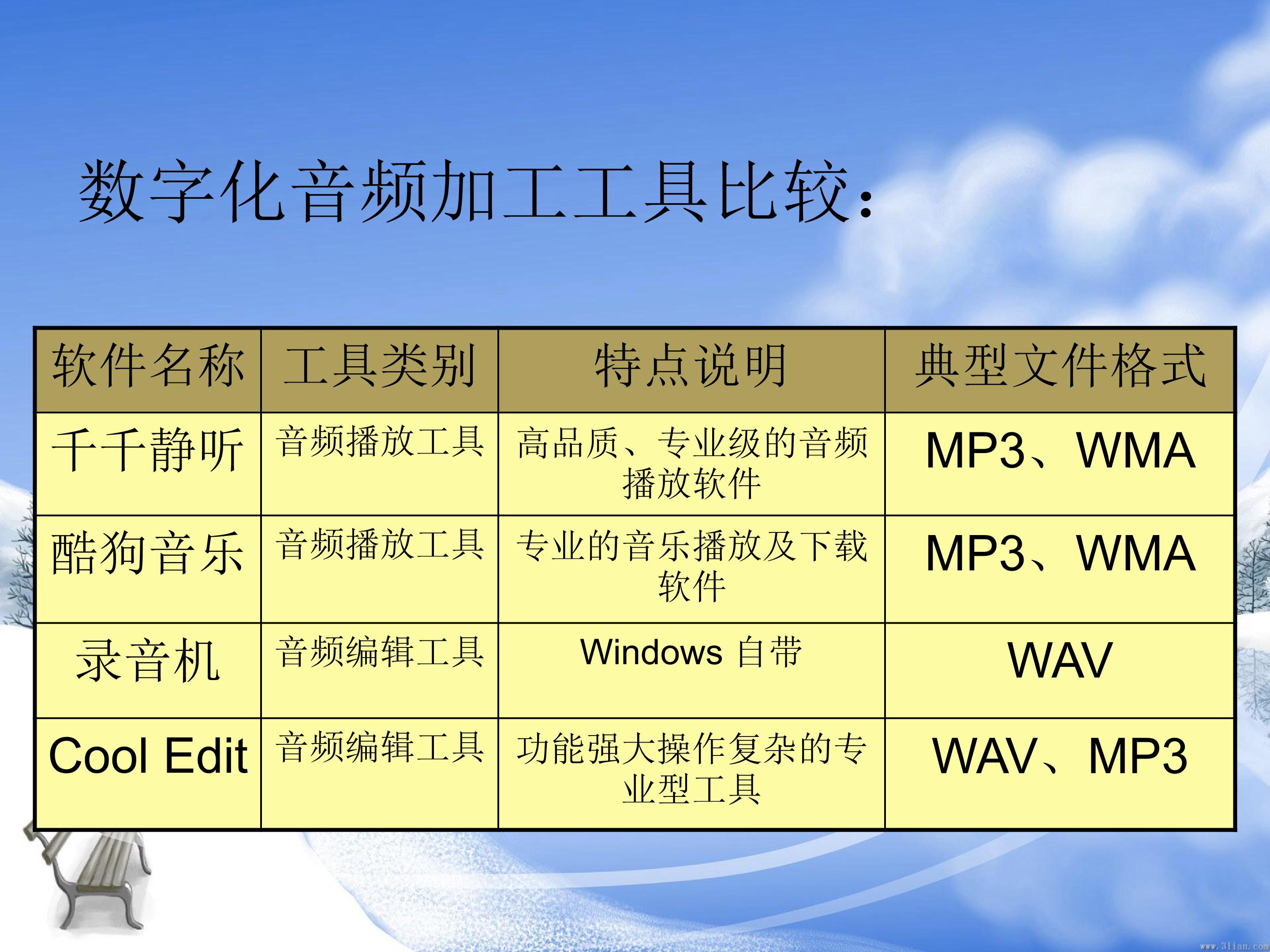 数字化音频加工工具比较：

| 软件名称 | 工具类别 | 特点说明 | 典型文件格式 |
|---|---|---|---|
| 千千静听 | 音频播放工具 | 高品质、专业级的音频播放软件 | MP3、WMA |
| 酷狗音乐 | 音频播放工具 | 专业的音乐播放及下载软件 | MP3、WMA |
| 录音机 | 音频编辑工具 | Windows 自带 | WAV |
| Cool Edit | 音频编辑工具 | 功能强大操作复杂的专业型工具 | WAV、MP3 |

www.3lian.com